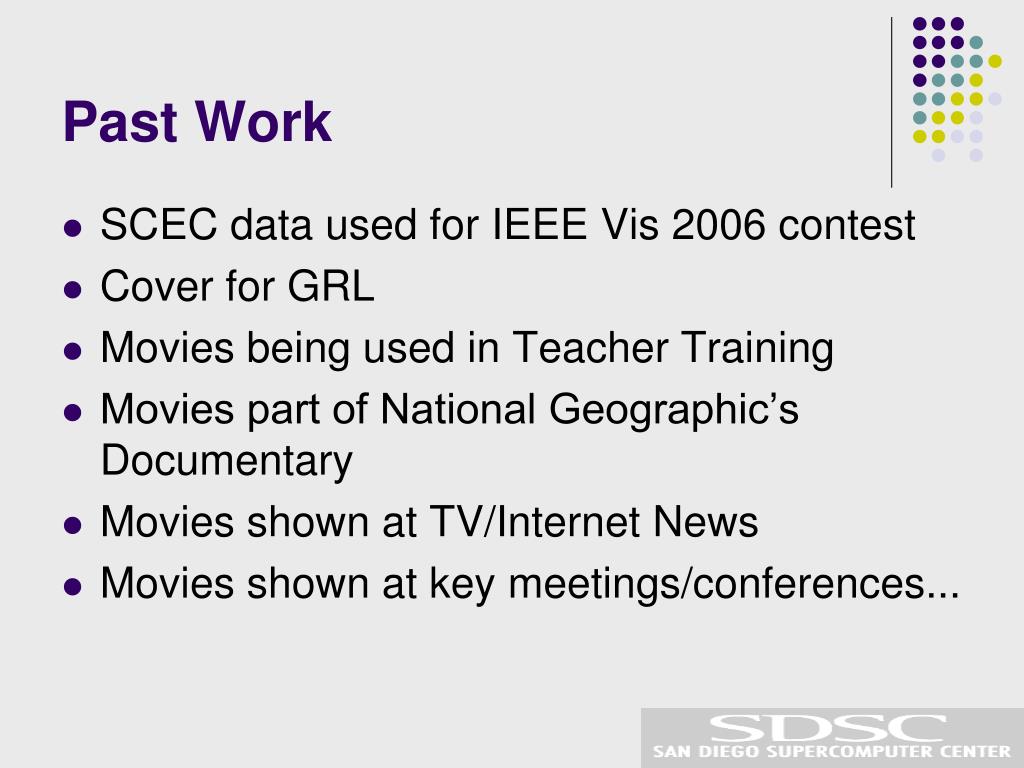 Past Work

- SCEC data used for IEEE Vis 2006 contest
- Cover for GRL
- Movies being used in Teacher Training
- Movies part of National Geographic’s Documentary
- Movies shown at TV/Internet News
- Movies shown at key meetings/conferences...

SDSC
SAN DIEGO SUPERCOMPUTER CENTER